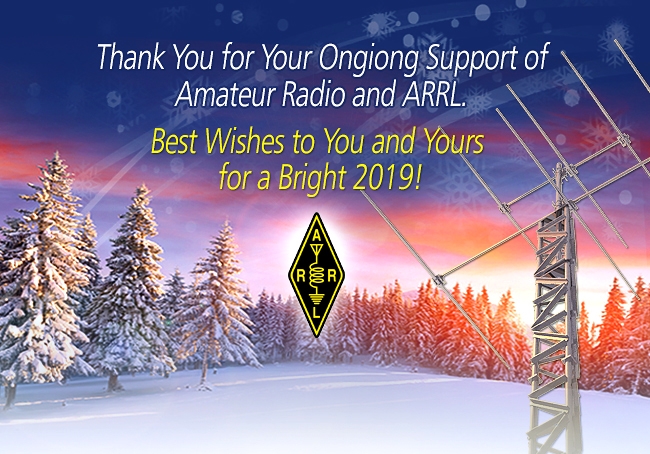 Thank You for Your Ongiong Support of Amateur Radio and ARRL.

Best Wishes to You and Yours for a Bright 2019!

A
R R
L